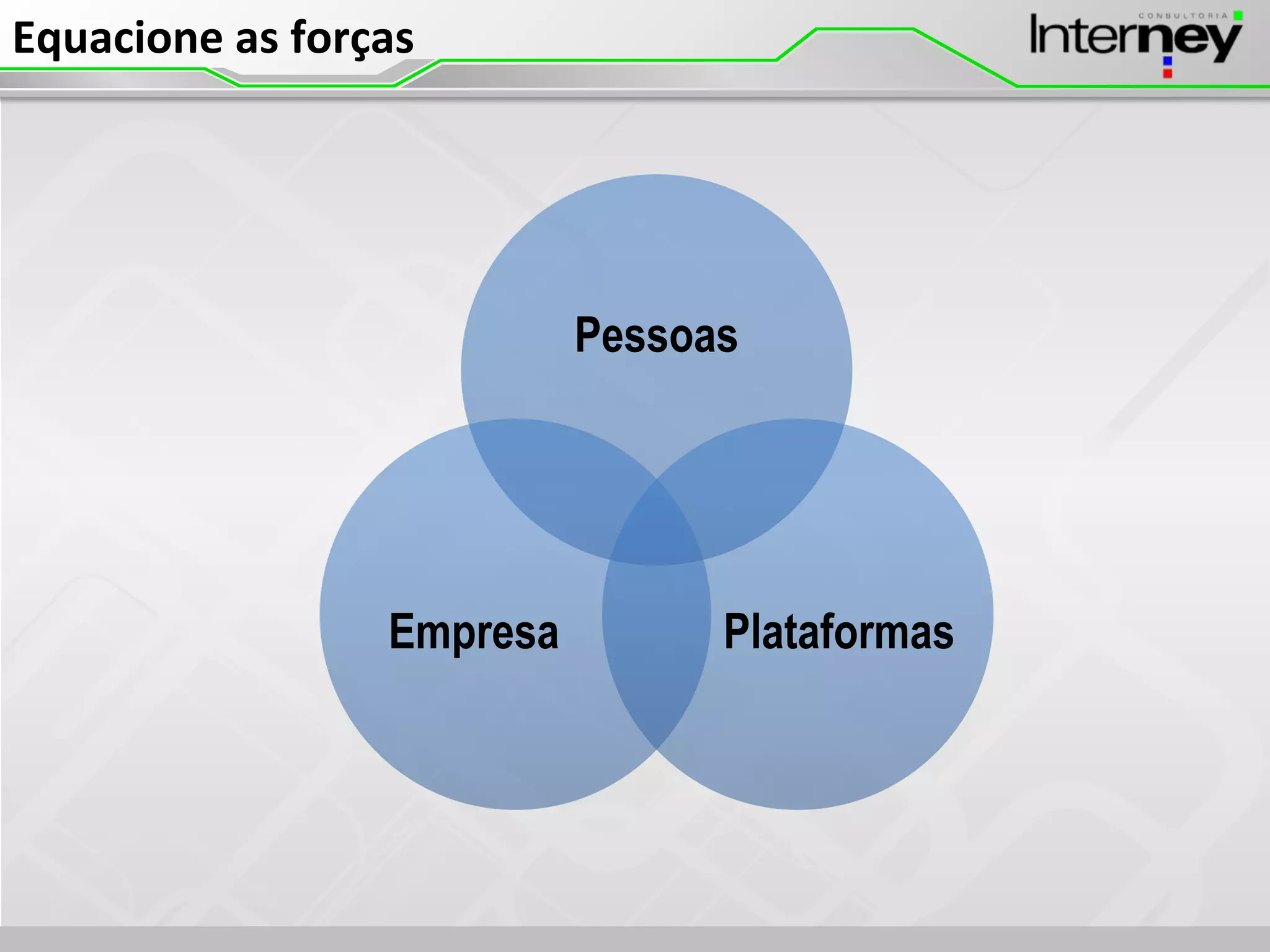 Equacione as forças

CONSULTORIA
Interney

Pessoas

Empresa

Plataformas